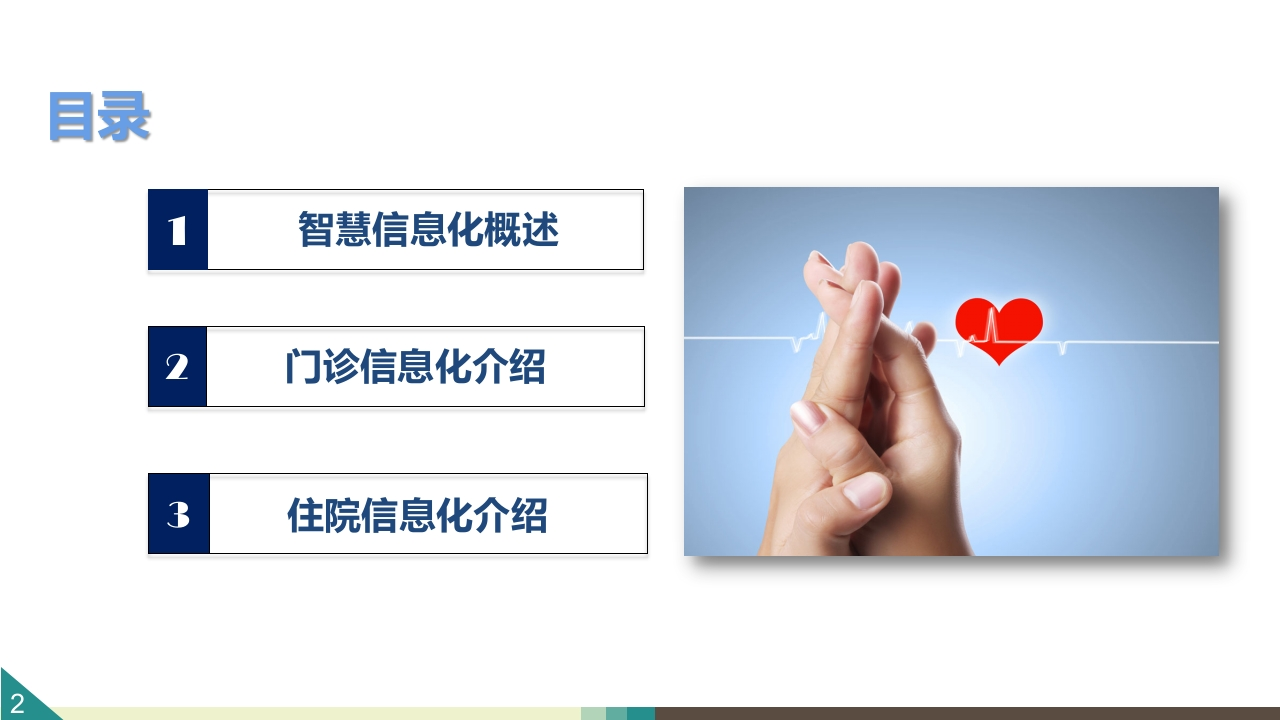 目录

1 智慧信息化概述

2 门诊信息化介绍

3 住院信息化介绍

2